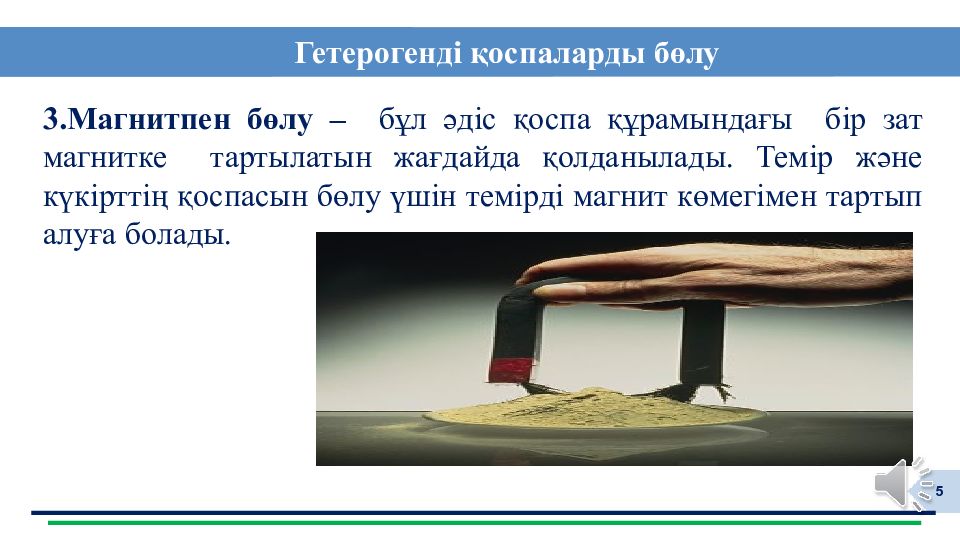 Гетерогенді қоспаларды бөлу

3.Магнитпен бөлу – бұл әдіс қоспа құрамындағы бір зат магнитке тартылатын жағдайда қолданылады. Темір және күкірттің қоспасын бөлу үшін темірді магнит көмегімен тартып алуға болады.

5